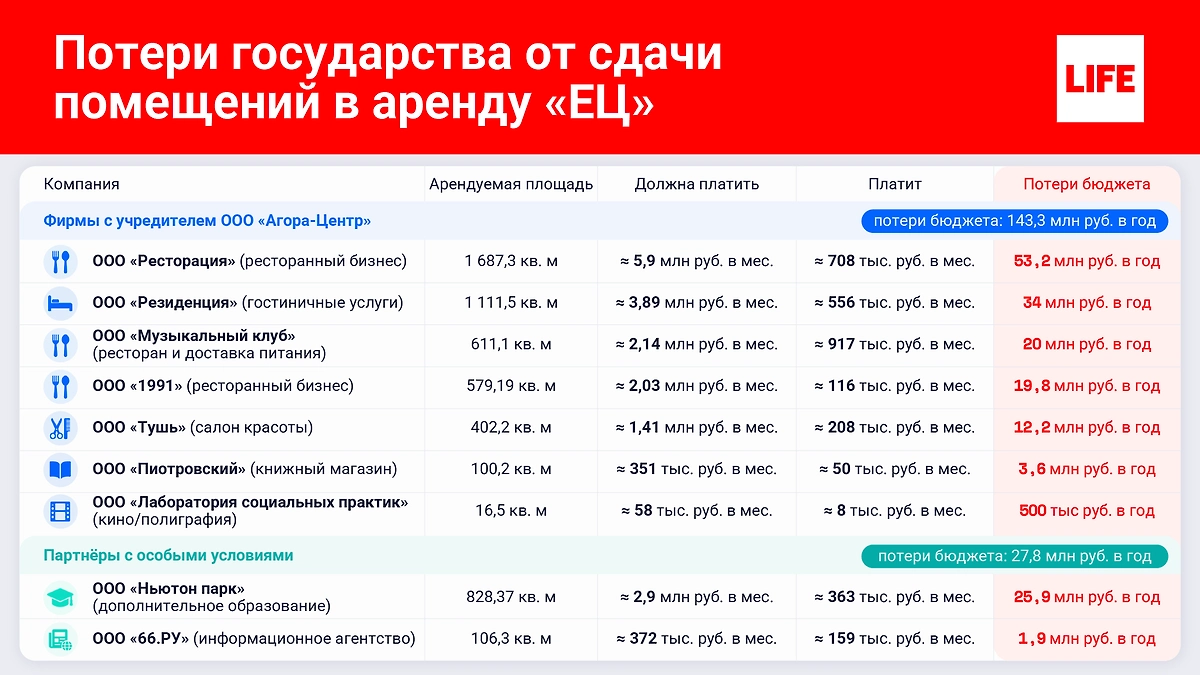 Потери государства от сдачи помещений в аренду «ЕЦ»

LIFE

| Компания | Арендуемая площадь | Должна платить | Платит | Потери бюджета |
|---|---|---|---|---|
| Фирмы с учредителем ООО «Агора-Центр» | | | | потери бюджета: 143,3 млн руб. в год |
| ООО «Ресторация» (ресторанный бизнес) | 1 687,3 кв. м | ≈ 5,9 млн руб. в мес. | ≈ 708 тыс. руб. в мес. | 53,2 млн руб. в год |
| ООО «Резиденция» (гостиничные услуги) | 1 111,5 кв. м | ≈ 3,89 млн руб. в мес. | ≈ 556 тыс. руб. в мес. | 34 млн руб. в год |
| ООО «Музыкальный клуб» (ресторан и доставка питания) | 611,1 кв. м | ≈ 2,14 млн руб. в мес. | ≈ 917 тыс. руб. в мес. | 20 млн руб. в год |
| ООО «1991» (ресторанный бизнес) | 579,19 кв. м | ≈ 2,03 млн руб. в мес. | ≈ 116 тыс. руб. в мес. | 19,8 млн руб. в год |
| ООО «Тушь» (салон красоты) | 402,2 кв. м | ≈ 1,41 млн руб. в мес. | ≈ 208 тыс. руб. в мес. | 12,2 млн руб. в год |
| ООО «Пиотровский» (книжный магазин) | 100,2 кв. м | ≈ 351 тыс. руб. в мес. | ≈ 50 тыс. руб. в мес. | 3,6 млн руб. в год |
| ООО «Лаборатория социальных практик» (кино/полиграфия) | 16,5 кв. м | ≈ 58 тыс. руб. в мес. | ≈ 8 тыс. руб. в мес. | 500 тыс руб. в год |
| Партнёры с особыми условиями | | | | потери бюджета: 27,8 млн руб. в год |
| ООО «Ньютон парк» (дополнительное образование) | 828,37 кв. м | ≈ 2,9 млн руб. в мес. | ≈ 363 тыс. руб. в мес. | 25,9 млн руб. в год |
| ООО «66.РУ» (информационное агентство) | 106,3 кв. м | ≈ 372 тыс. руб. в мес. | ≈ 159 тыс. руб. в мес. | 1,9 млн руб. в год |